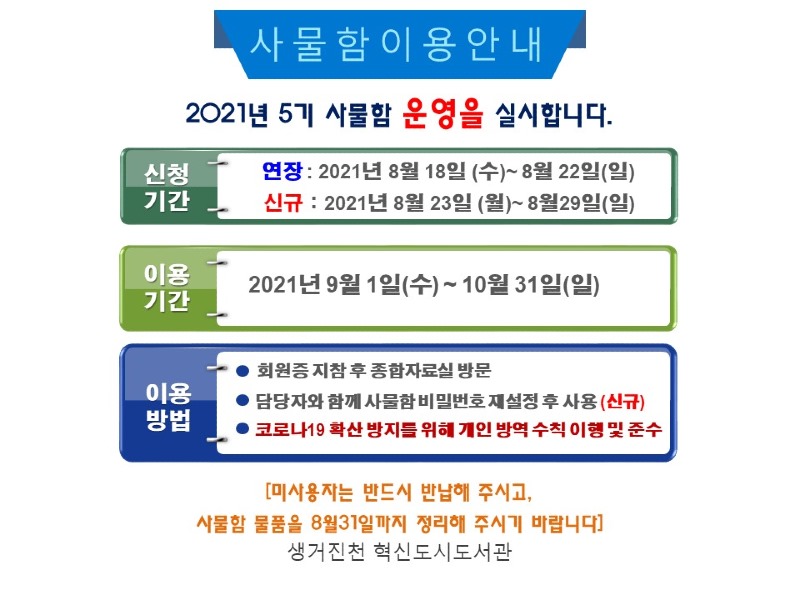 사물함이용안내

2021년 5기 사물함 운영을 실시합니다.

신청 기간

연장 : 2021년 8월 18일 (수)~ 8월 22일(일)
신규 : 2021년 8월 23일 (월)~ 8월29일(일)

이용 기간

2021년 9월 1일(수) ~ 10월 31일(일)

이용 방법

● 회원증 지참 후 종합자료실 방문
● 담당자와 함께 사물함 비밀번호 재설정 후 사용 (신규)
● 코로나19 확산 방지를 위해 개인 방역 수칙 이행 및 준수

[미사용자는 반드시 반납해 주시고,
사물함 물품을 8월31일까지 정리해 주시기 바랍니다]
생거진천 혁신도시도서관